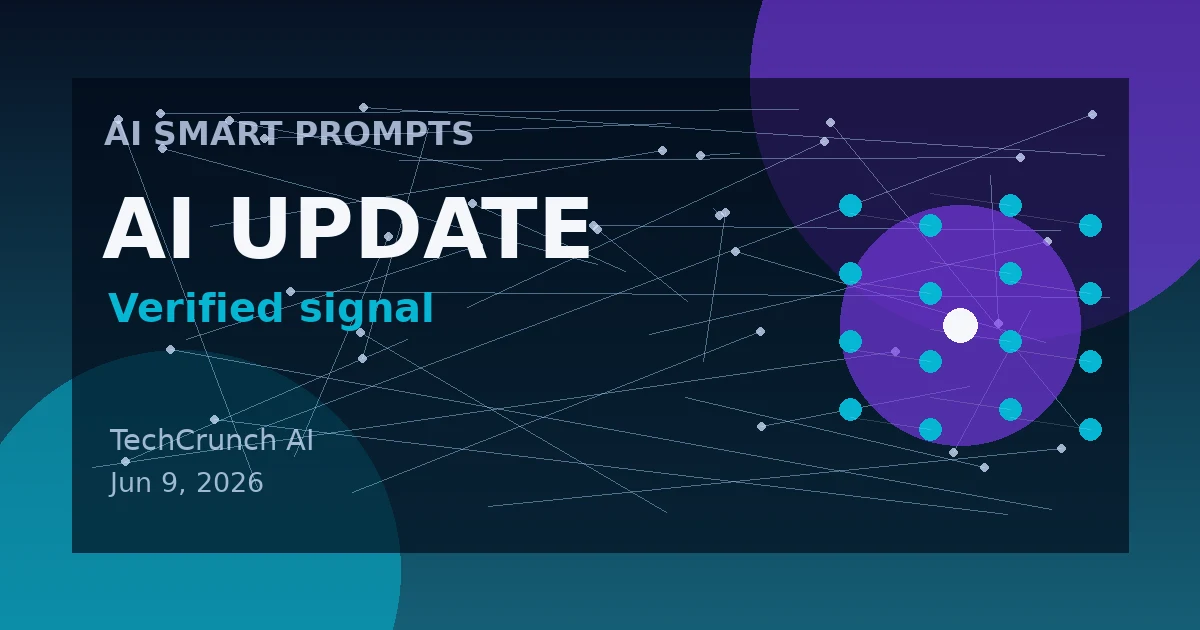 AI SMART PROMPTS

AI UPDATE

Verified signal

TechCrunch AI
Jun 9, 2026